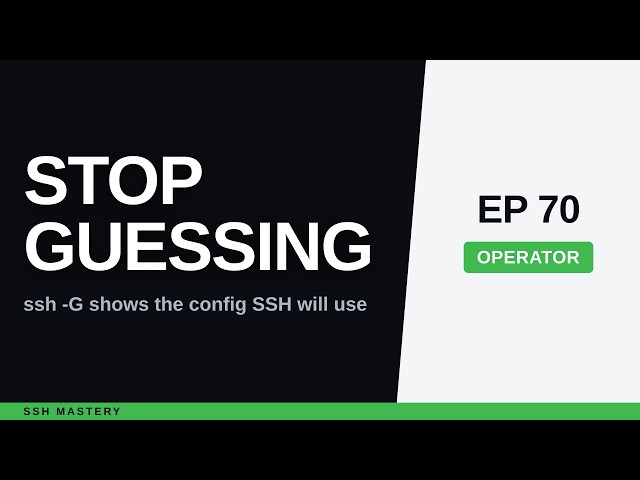 STOP GUESSING

ssh -G shows the config SSH will use

EP 70

OPERATOR

SSH MASTERY